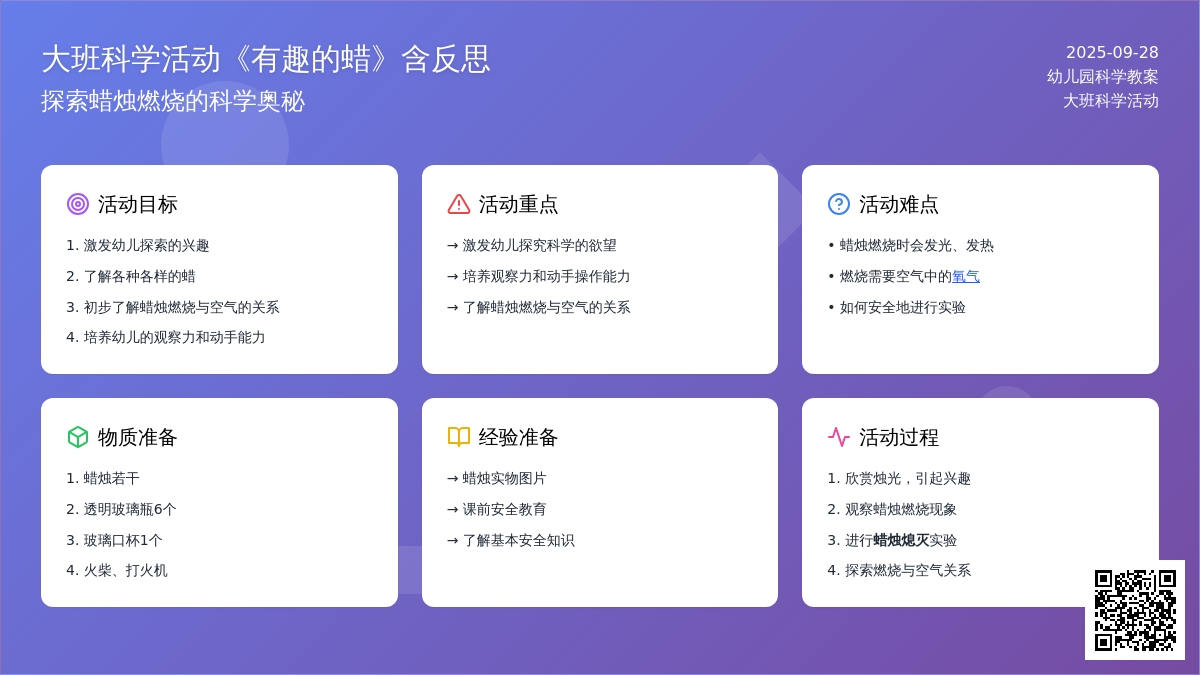 大班科学活动《有趣的蜡》含反思

探索蜡烛燃烧的科学奥秘

2025-09-28
幼儿园科学教案
大班科学活动

活动目标

1. 激发幼儿探索的兴趣
2. 了解各种各样的蜡
3. 初步了解蜡烛燃烧与空气的关系
4. 培养幼儿的观察力和动手能力

活动重点

→ 激发幼儿探究科学的欲望
→ 培养观察力和动手操作能力
→ 了解蜡烛燃烧与空气的关系

活动难点

• 蜡烛燃烧时会发光、发热
• 燃烧需要空气中的氧气
• 如何安全地进行实验

物质准备

1. 蜡烛若干
2. 透明玻璃瓶6个
3. 玻璃口杯1个
4. 火柴、打火机

经验准备

→ 蜡烛实物图片
→ 课前安全教育
→ 了解基本安全知识

活动过程

1. 欣赏烛光，引起兴趣
2. 观察蜡烛燃烧现象
3. 进行蜡烛熄灭实验
4. 探索燃烧与空气关系